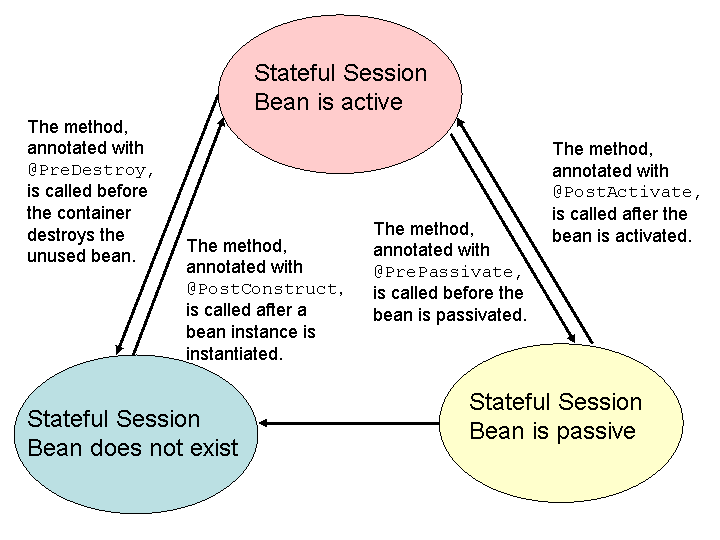 Stateful Session Bean is active

The method, annotated with @PreDestroy, is called before the container destroys the unused bean.

The method, annotated with @PostConstruct, is called after a bean instance is instantiated.

The method, annotated with @PrePassivate, is called before the bean is passivated.

The method, annotated with @PostActivate, is called after the bean is activated.

Stateful Session Bean does not exist

Stateful Session Bean is passive